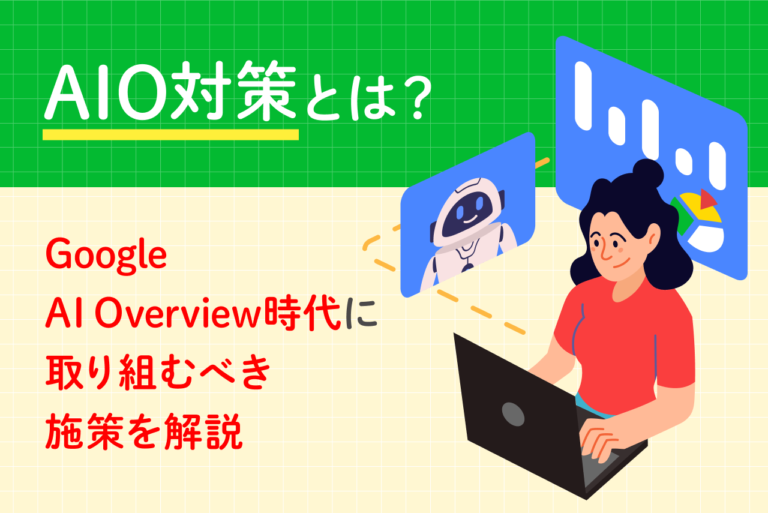 AIO対策とは?

Google
AI Overview時代に
取り組むべき
施策を解説